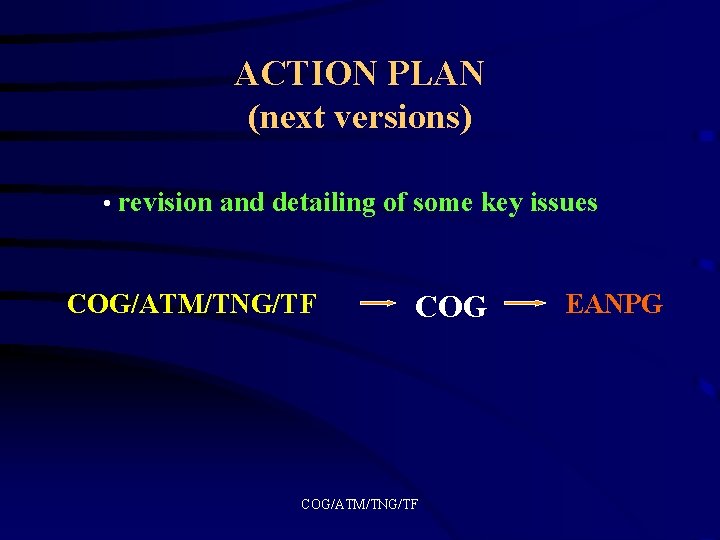 ACTION PLAN
(next versions)

• revision and detailing of some key issues

COG/ATM/TNG/TF → COG → EANPG

COG/ATM/TNG/TF